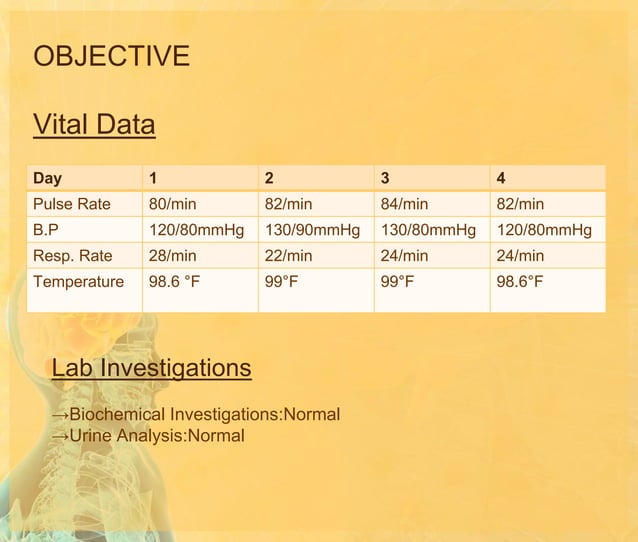 OBJECTIVE

Vital Data

| Day | 1 | 2 | 3 | 4 |
|---|---|---|---|---|
| Pulse Rate | 80/min | 82/min | 84/min | 82/min |
| B.P | 120/80mmHg | 130/90mmHg | 130/80mmHg | 120/80mmHg |
| Resp. Rate | 28/min | 22/min | 24/min | 24/min |
| Temperature | 98.6 °F | 99°F | 99°F | 98.6°F |

Lab Investigations

→Biochemical Investigations:Normal
→Urine Analysis:Normal